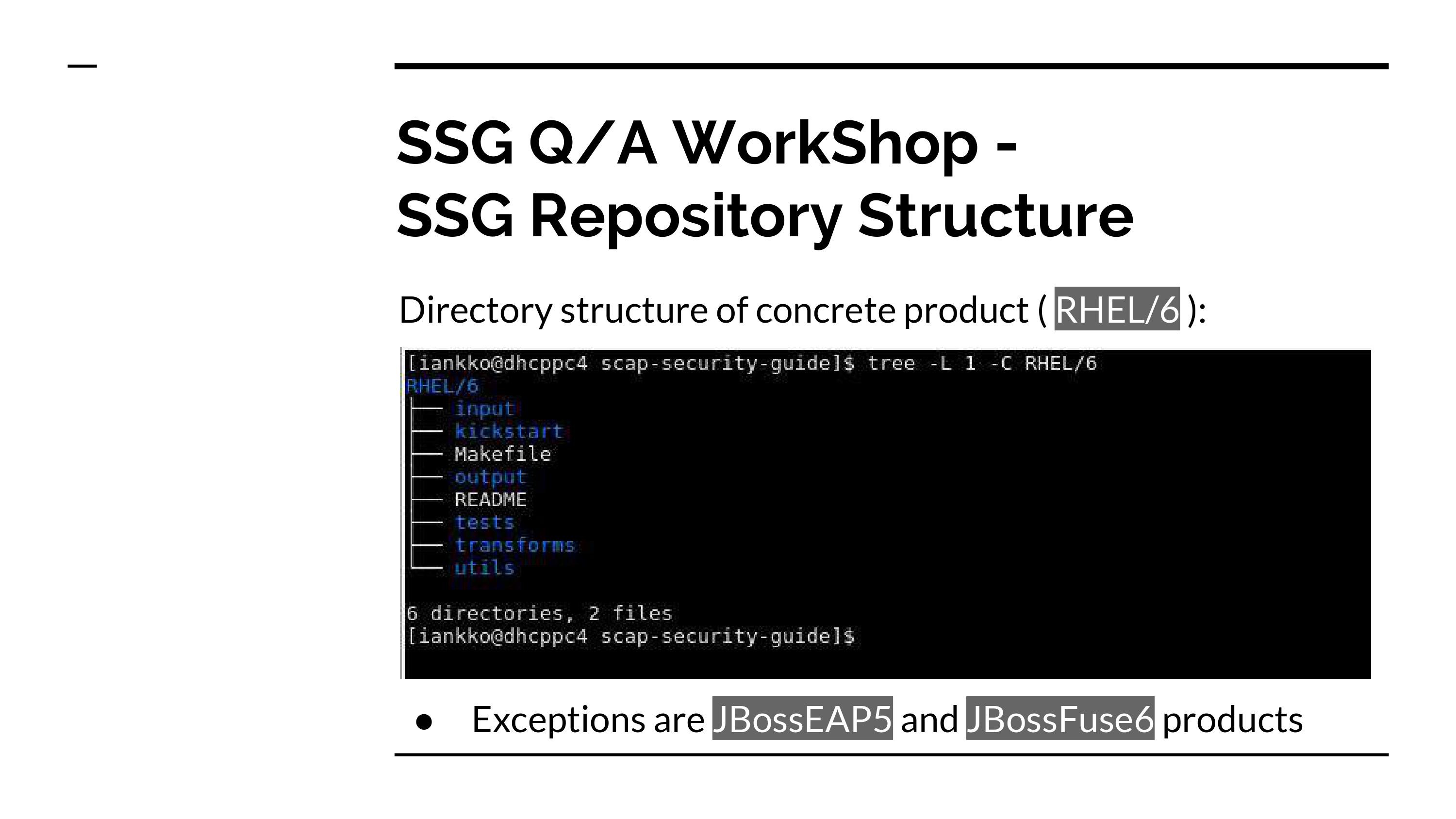 SSG Q/A WorkShop -
SSG Repository Structure

Directory structure of concrete product ( RHEL/6 ):

[iankko@dhcppc4 scap-security-guide]$ tree -L 1 -C RHEL/6
RHEL/6
├── input
├── kickstart
├── Makefile
├── output
├── README
├── tests
├── transforms
└── utils

6 directories, 2 files
[iankko@dhcppc4 scap-security-guide]$

● Exceptions are JBossEAP5 and JBossFuse6 products